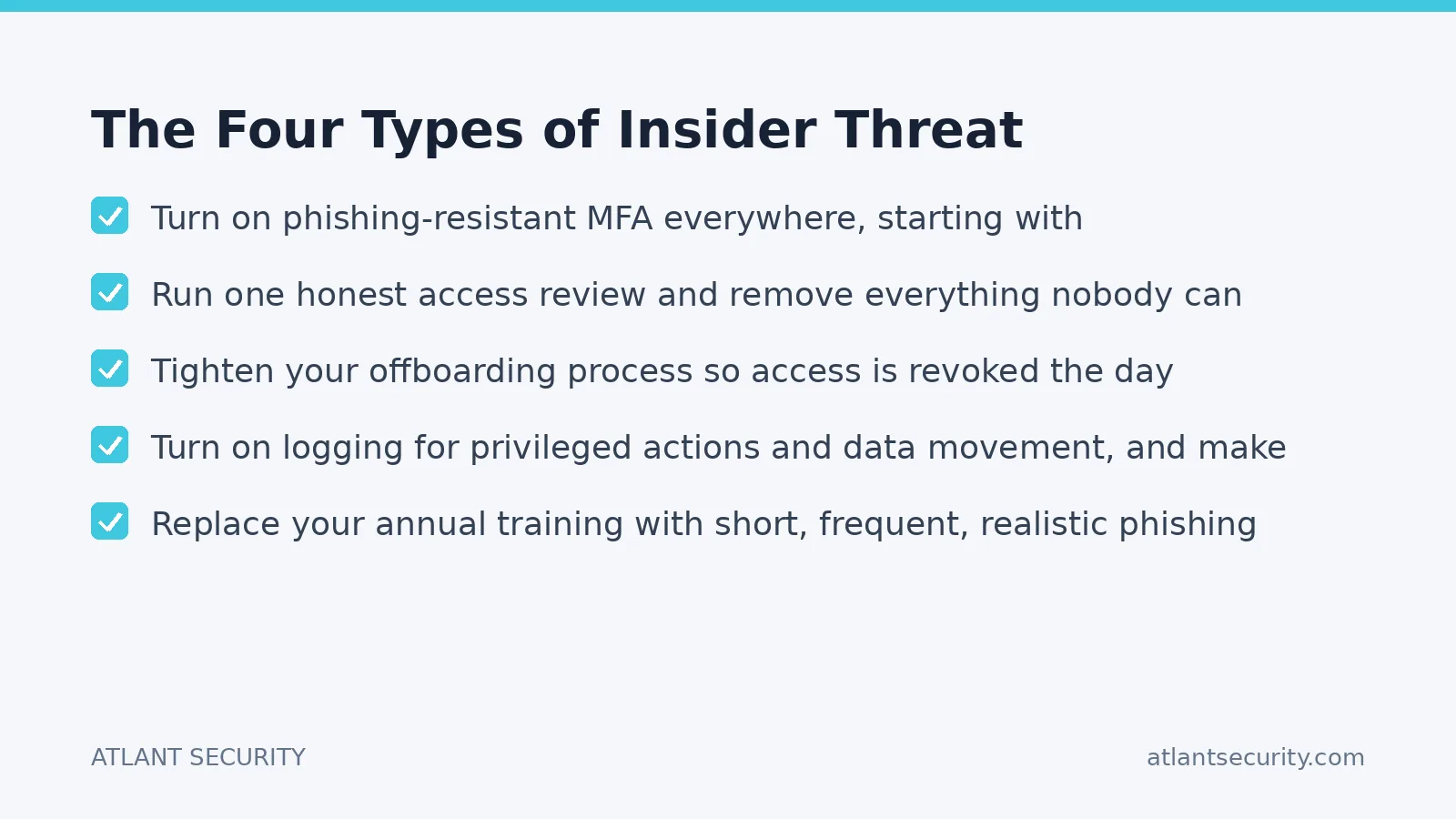 The Four Types of Insider Threat

Turn on phishing-resistant MFA everywhere, starting with

Run one honest access review and remove everything nobody can

Tighten your offboarding process so access is revoked the day

Turn on logging for privileged actions and data movement, and make

Replace your annual training with short, frequent, realistic phishing

ATLANT SECURITY

atlantsecurity.com